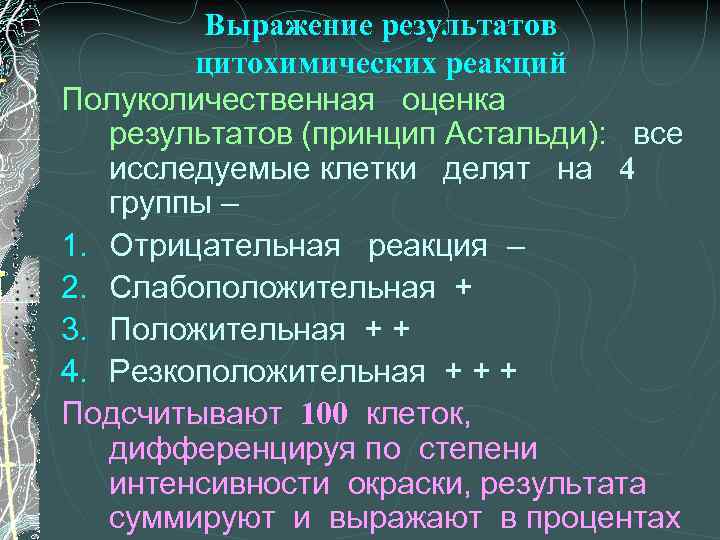 Выражение результатов цитохимических реакций

Полуколичественная оценка результатов (принцип Астальди): все исследуемые клетки делят на 4 группы –

1. Отрицательная реакция –
2. Слабоположительная +
3. Положительная + +
4. Резкоположительная + + +

Подсчитывают 100 клеток, дифференцируя по степени интенсивности окраски, результата суммируют и выражают в процентах